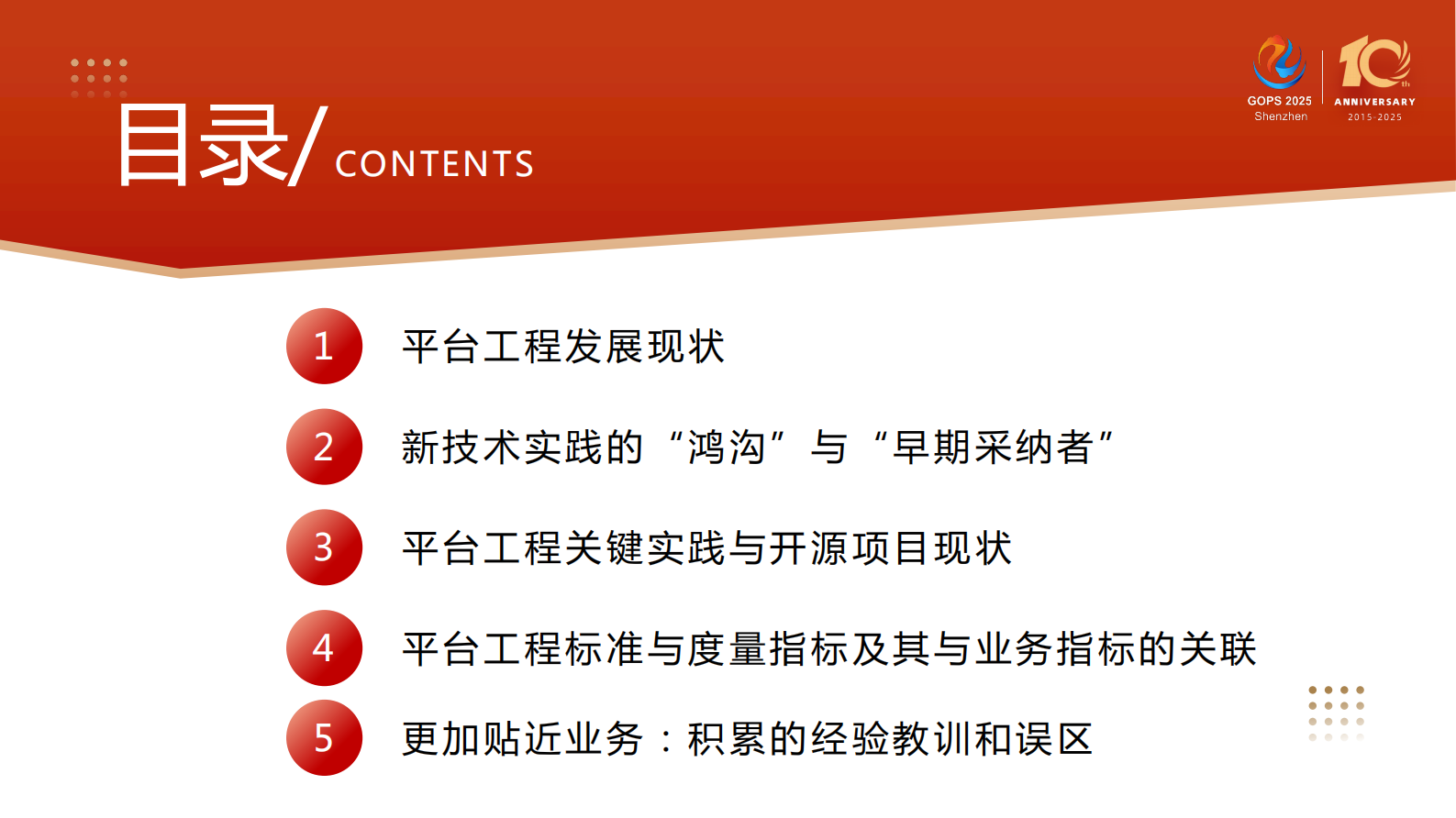 目录/ CONTENTS

GOPS 2025
Shenzhen

10th
ANNIVERSARY
2015-2025

1 平台工程发展现状

2 新技术实践的“鸿沟”与“早期采纳者”

3 平台工程关键实践与开源项目现状

4 平台工程标准与度量指标及其与业务指标的关联

5 更加贴近业务：积累的经验教训和误区